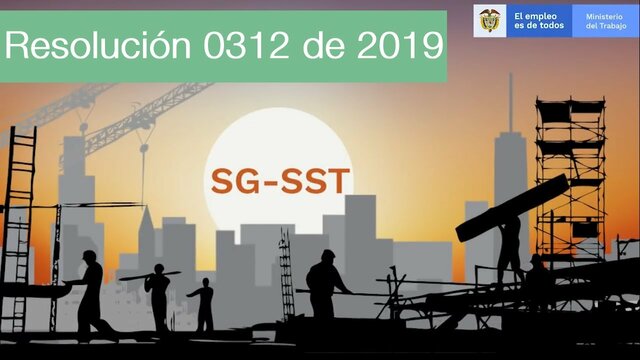 Resolución 0312 de 2019

El empleo es de todos

Ministerio del Trabajo

SG-SST